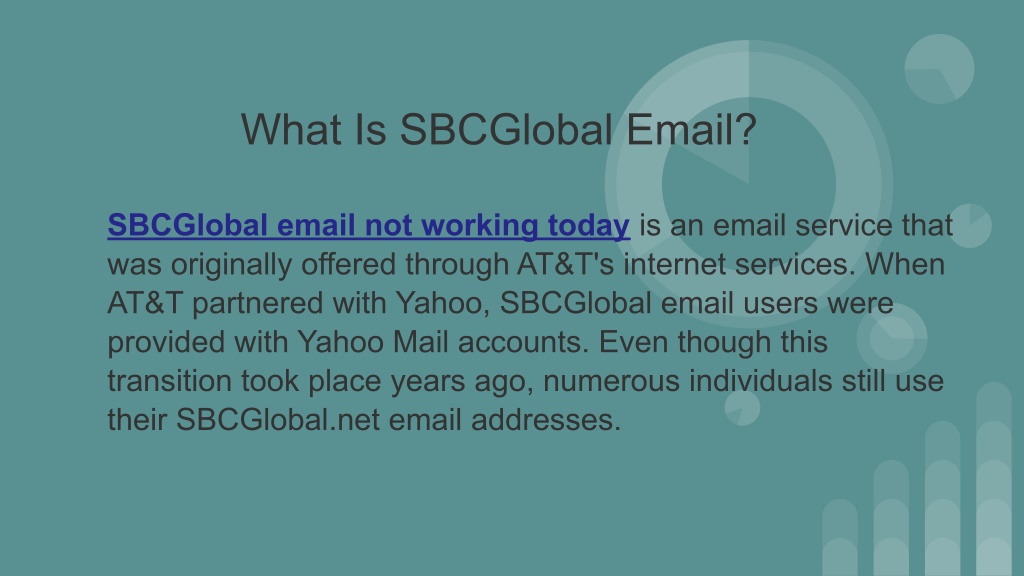 What Is SBCGlobal Email?

SBCGlobal email not working today is an email service that was originally offered through AT&T's internet services. When AT&T partnered with Yahoo, SBCGlobal email users were provided with Yahoo Mail accounts. Even though this transition took place years ago, numerous individuals still use their SBCGlobal.net email addresses.